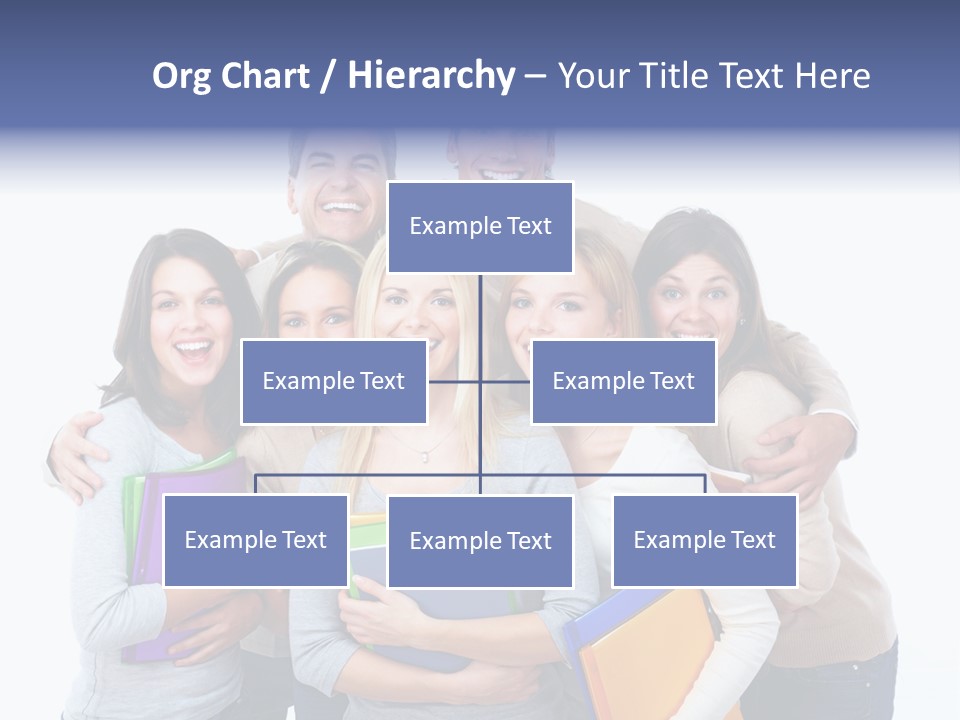 Org Chart / Hierarchy – Your Title Text Here

Example Text

Example Text

Example Text

Example Text

Example Text

Example Text